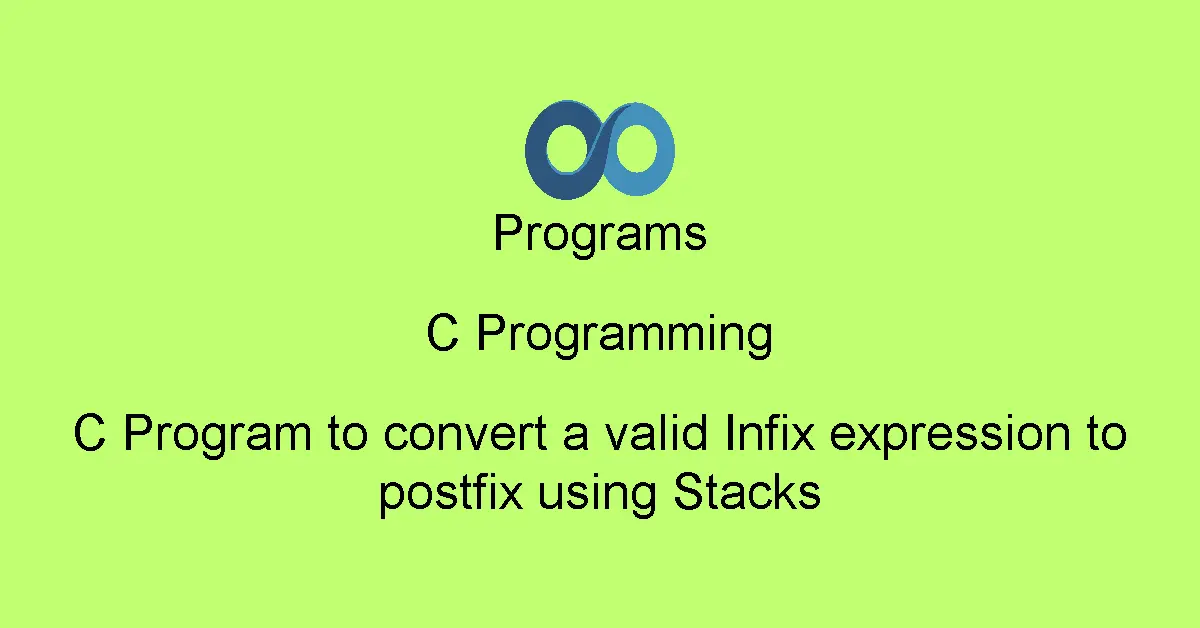 Programs

C Programming

C Program to convert a valid Infix expression to postfix using Stacks